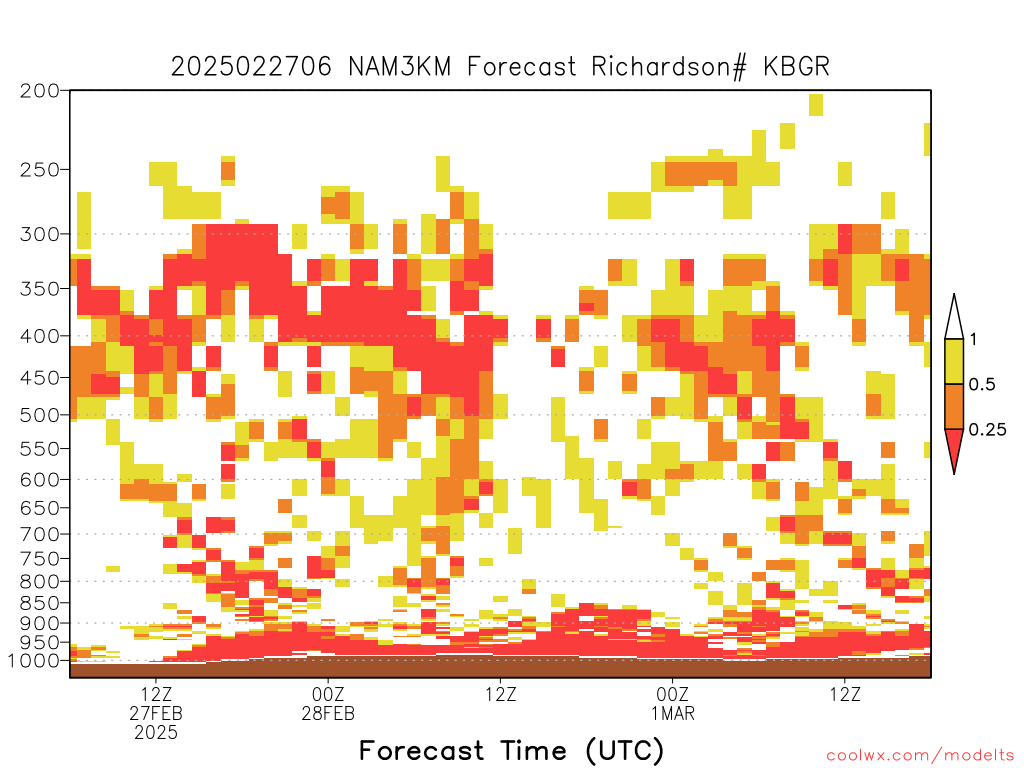 2025022706 NAM3KM Forecast Richardson# KBGR

200
250
300
350
400
450
500
550
600
650
700
750
800
850
900
950
1000

1
0.5
0.25

12Z
27FEB
2025
00Z
28FEB
12Z
00Z
1MAR
12Z

Forecast Time (UTC)

coolwx.com/modelts